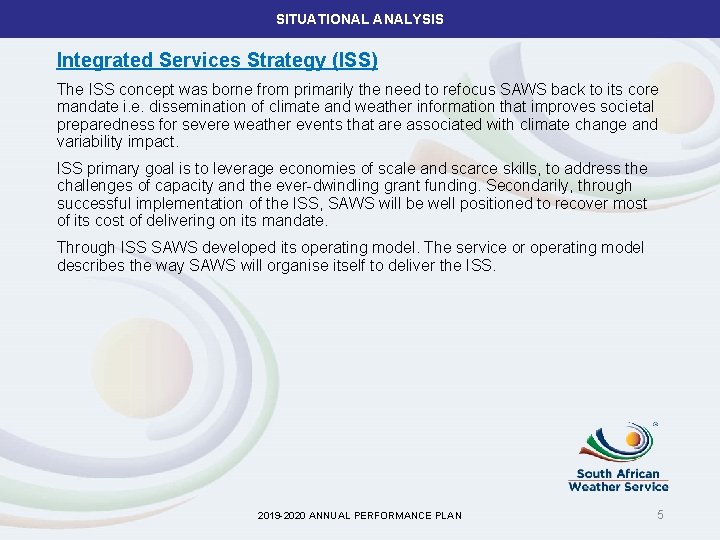 SITUATIONAL ANALYSIS

Integrated Services Strategy (ISS)

The ISS concept was borne from primarily the need to refocus SAWS back to its core mandate i.e. dissemination of climate and weather information that improves societal preparedness for severe weather events that are associated with climate change and variability impact.

ISS primary goal is to leverage economies of scale and scarce skills, to address the challenges of capacity and the ever-dwindling grant funding. Secondarily, through successful implementation of the ISS, SAWS will be well positioned to recover most of its cost of delivering on its mandate.

Through ISS SAWS developed its operating model. The service or operating model describes the way SAWS will organise itself to deliver the ISS.

South African Weather Service

2019-2020 ANNUAL PERFORMANCE PLAN

5